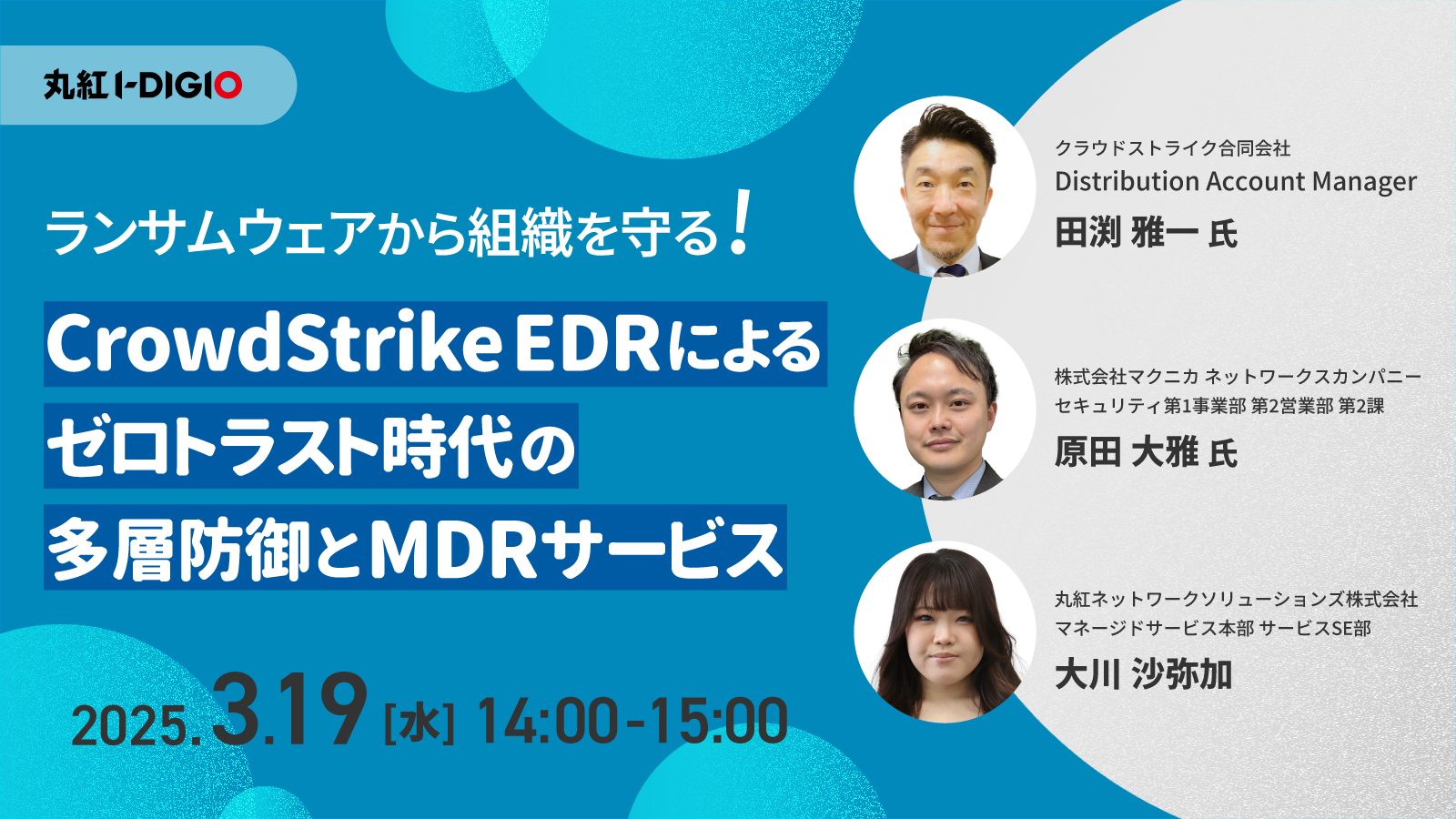 丸紅 I-DIGIO

ランサムウェアから組織を守る!

CrowdStrike EDRによる
ゼロトラスト時代の
多層防御とMDRサービス

2025.3.19 [水] 14:00-15:00

クラウドストライク合同会社
Distribution Account Manager
田渕 雅一 氏

株式会社マクニカ ネットワークスカンパニー
セキュリティ第1事業部 第2営業部 第2課
原田 大雅 氏

丸紅ネットワークソリューションズ株式会社
マネージドサービス本部 サービスSE部
大川 沙弥加